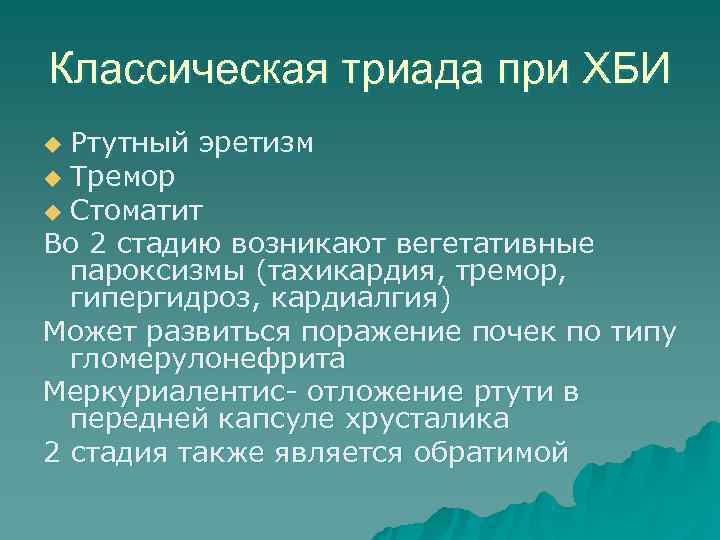 Классическая триада при ХБИ

◆ Ртутный эретизм
◆ Тремор
◆ Стоматит

Во 2 стадию возникают вегетативные пароксизмы (тахикардия, тремор, гипергидроз, кардиалгия)

Может развиться поражение почек по типу гломерулонефрита

Меркуриалентис- отложение ртути в передней капсуле хрусталика

2 стадия также является обратимой